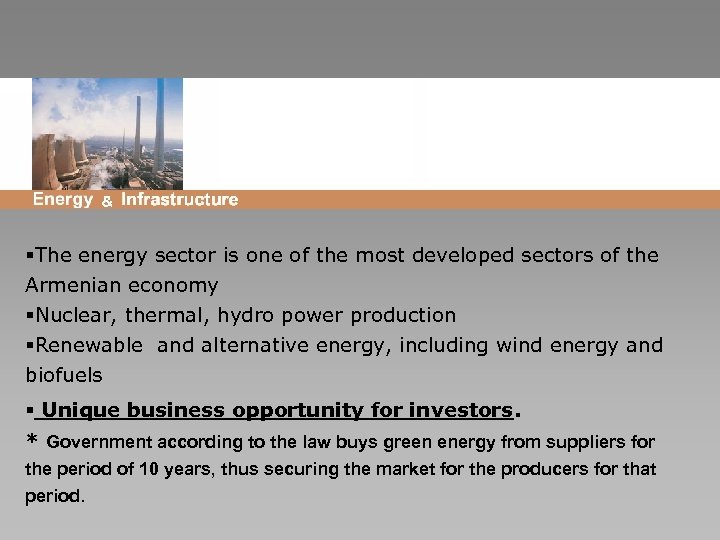 Energy & Infrastructure

▪The energy sector is one of the most developed sectors of the Armenian economy
▪Nuclear, thermal, hydro power production
▪Renewable and alternative energy, including wind energy and biofuels
▪ Unique business opportunity for investors.
* Government according to the law buys green energy from suppliers for the period of 10 years, thus securing the market for the producers for that period.